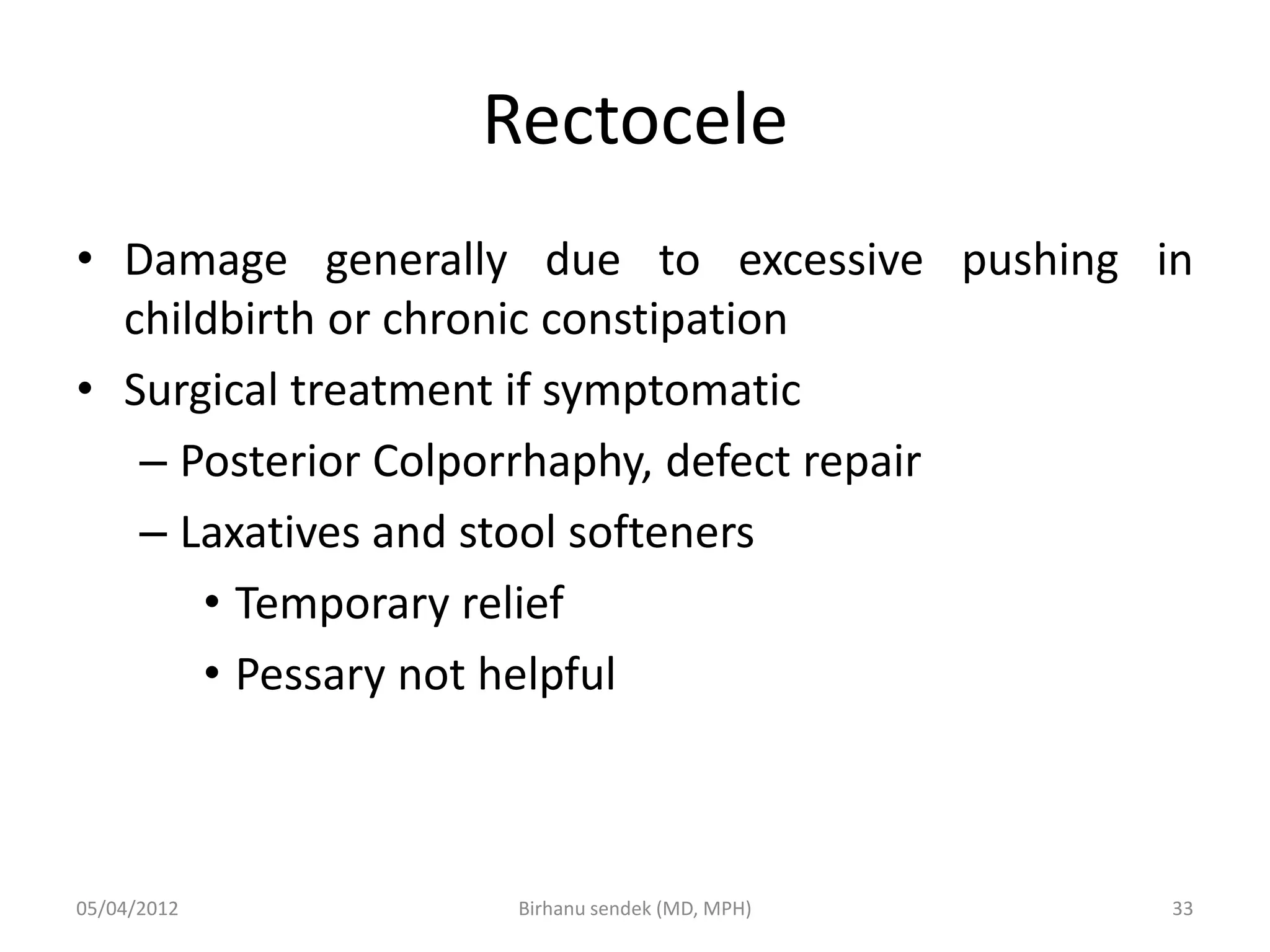 Rectocele

• Damage generally due to excessive pushing in childbirth or chronic constipation
• Surgical treatment if symptomatic
– Posterior Colporrhaphy, defect repair
– Laxatives and stool softeners
• Temporary relief
• Pessary not helpful

05/04/2012
Birhanu sendek (MD, MPH)
33